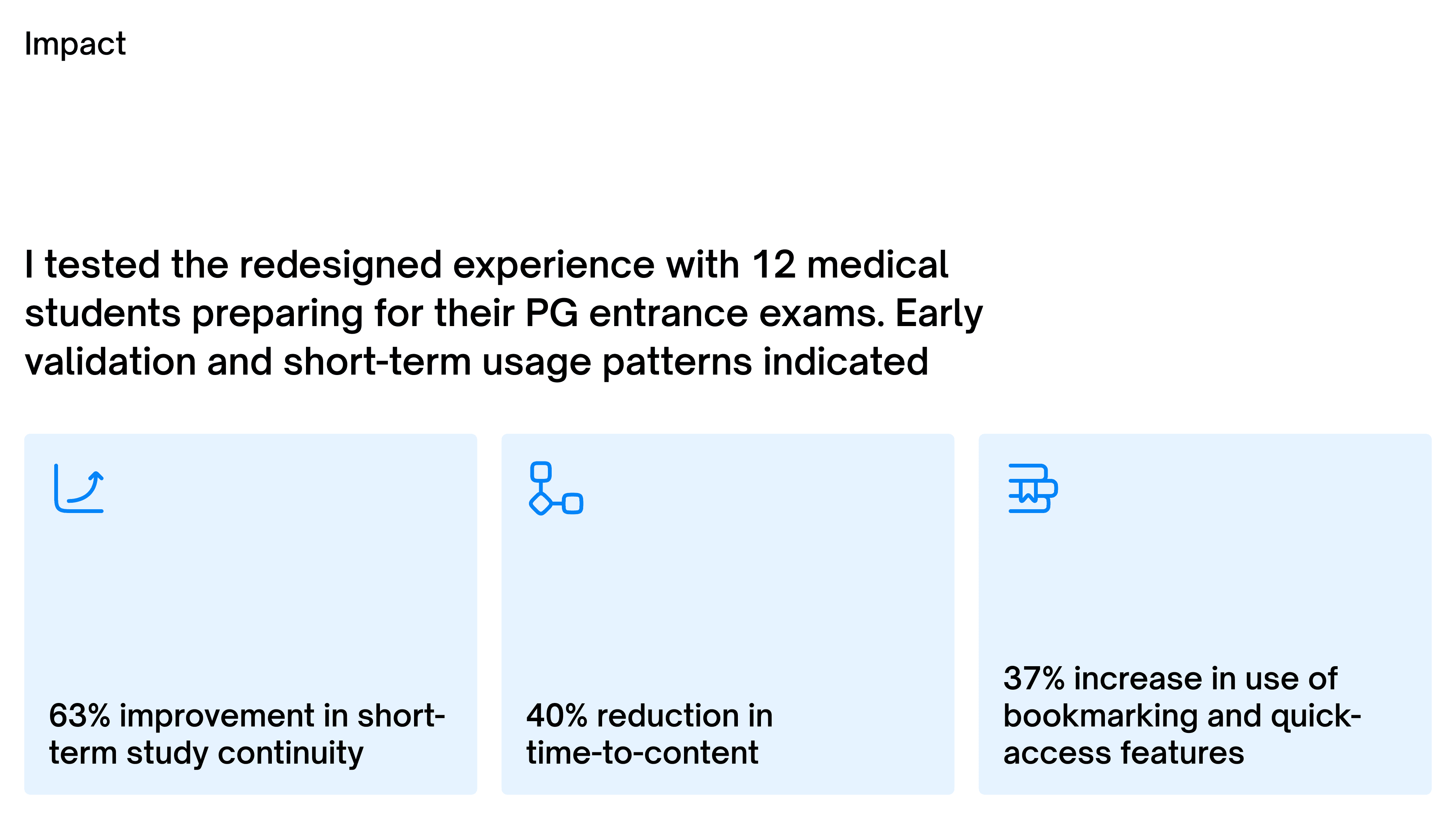 Impact

I tested the redesigned experience with 12 medical students preparing for their PG entrance exams. Early validation and short-term usage patterns indicated

63% improvement in short-term study continuity

40% reduction in time-to-content

37% increase in use of bookmarking and quick-access features